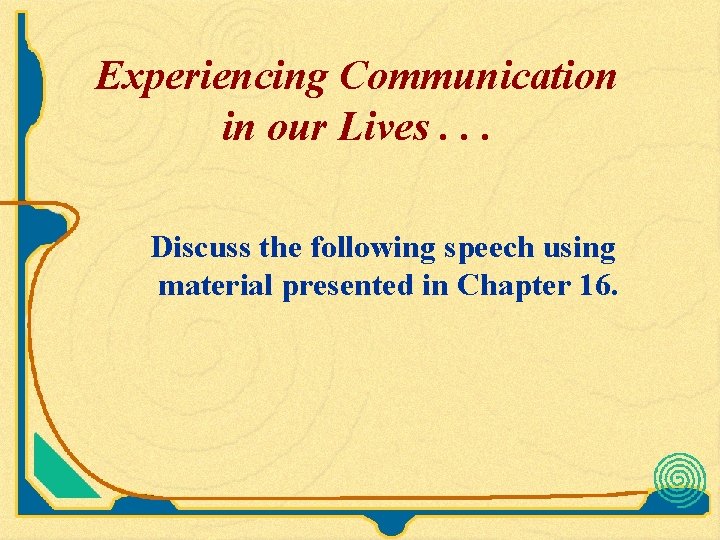 Experiencing Communication in our Lives . . .

Discuss the following speech using material presented in Chapter 16.